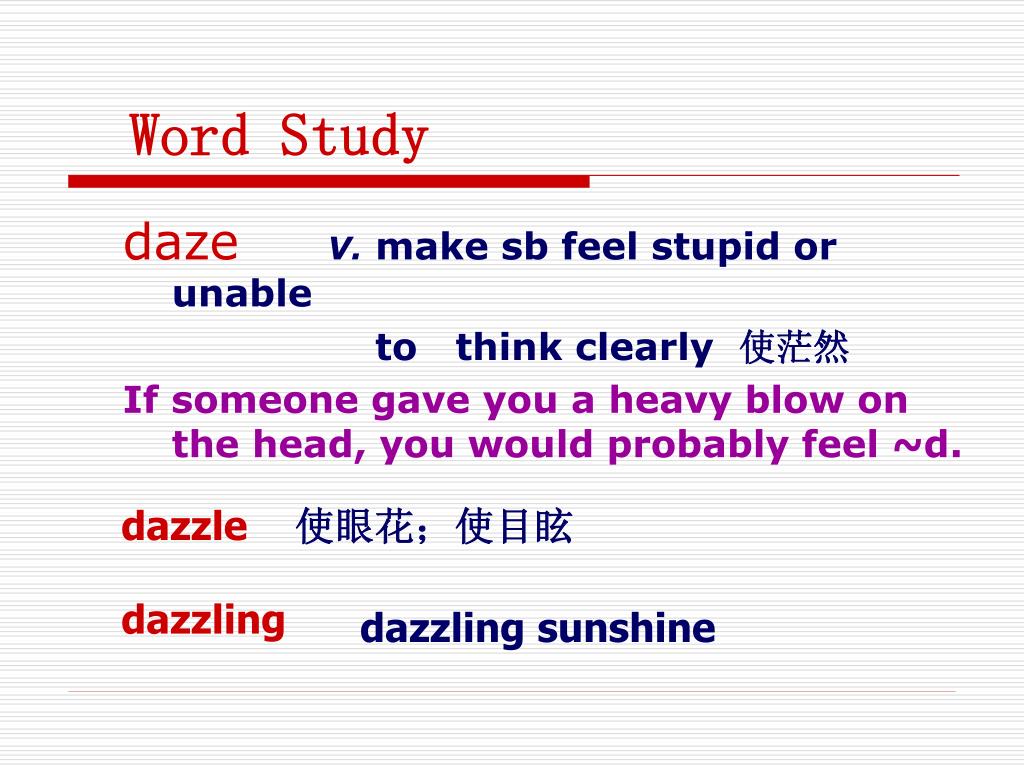 Word Study

daze v. make sb feel stupid or unable to think clearly 使茫然

If someone gave you a heavy blow on the head, you would probably feel ~d.

dazzle 使眼花；使目眩

dazzling dazzling sunshine